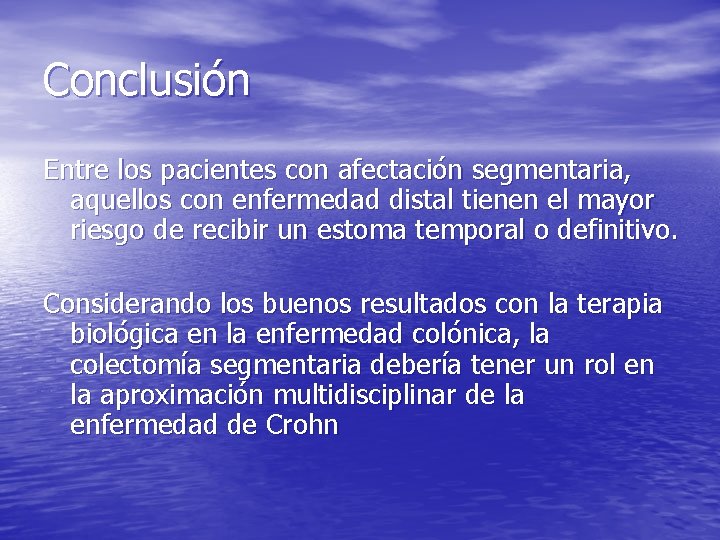 Conclusión

Entre los pacientes con afectación segmentaria, aquellos con enfermedad distal tienen el mayor riesgo de recibir un estoma temporal o definitivo.

Considerando los buenos resultados con la terapia biológica en la enfermedad colónica, la colectomía segmentaria debería tener un rol en la aproximación multidisciplinar de la enfermedad de Crohn